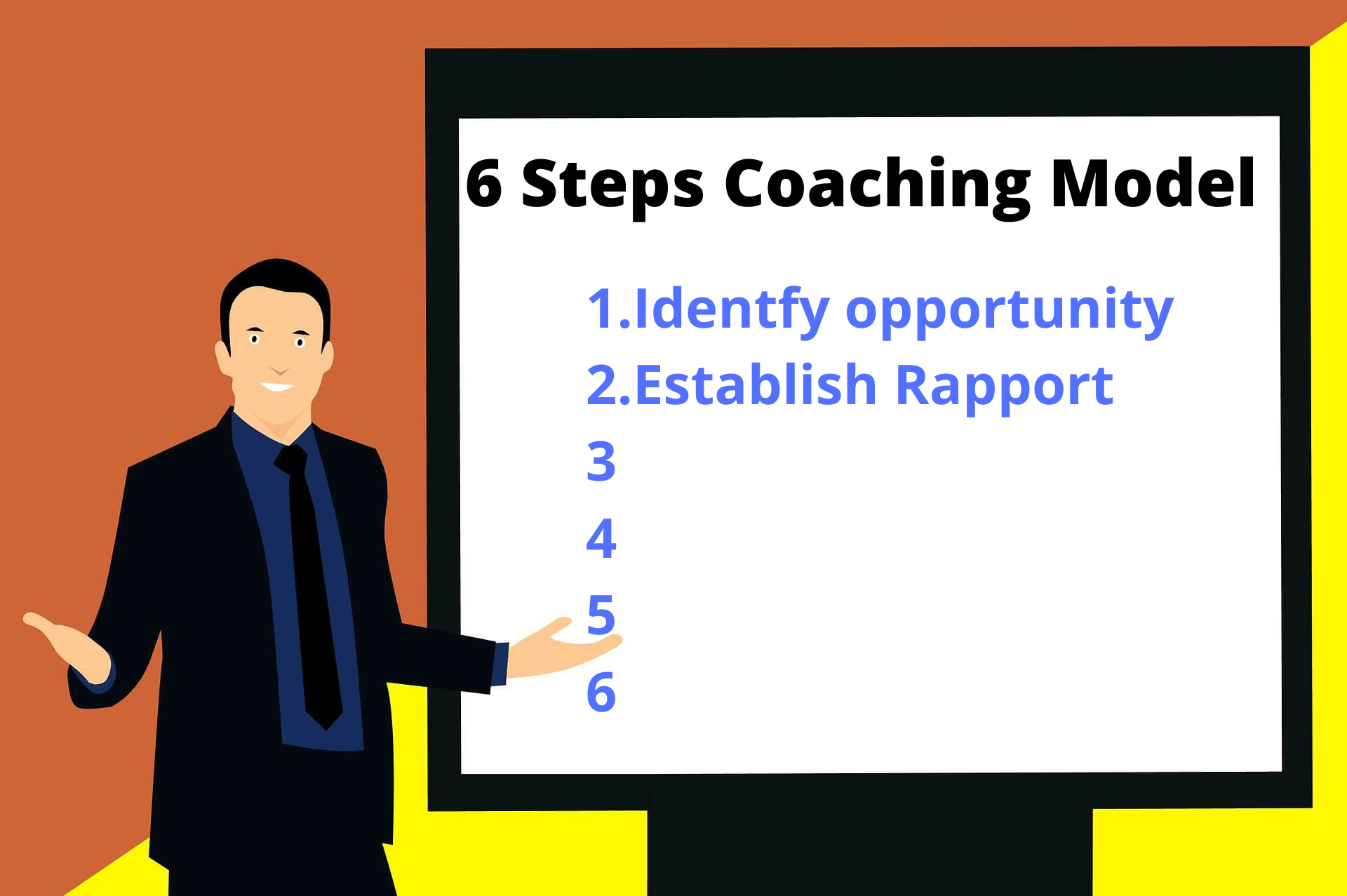 6 Steps Coaching Model

1.Identfy opportunity
2.Establish Rapport
3
4
5
6